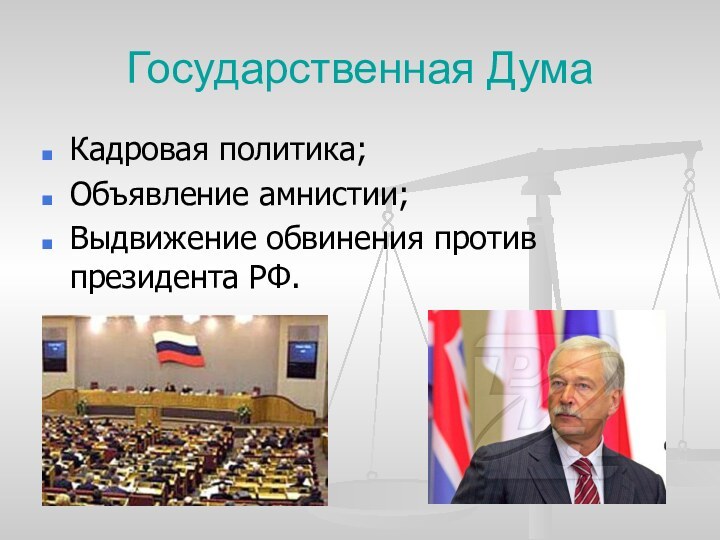 Государственная Дума

Кадровая политика;
Объявление амнистии;
Выдвижение обвинения против президента РФ.